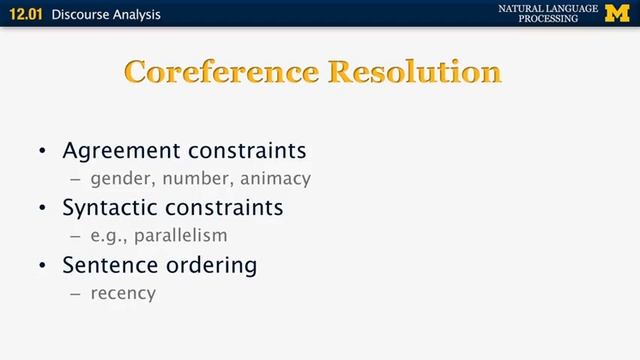 12.01 Discourse Analysis

NATURAL LANGUAGE PROCESSING

M

Coreference Resolution

• Agreement constraints
– gender, number, animacy
• Syntactic constraints
– e.g., parallelism
• Sentence ordering
– recency